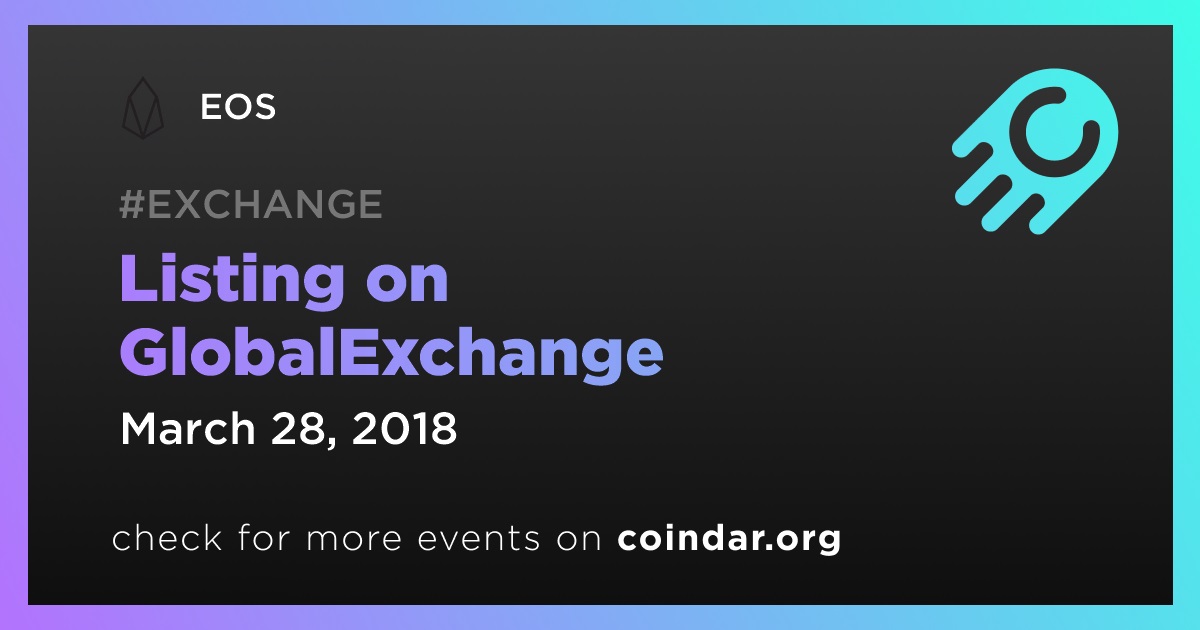 EOS

#EXCHANGE

Listing on GlobalExchange

March 28, 2018

check for more events on coindar.org